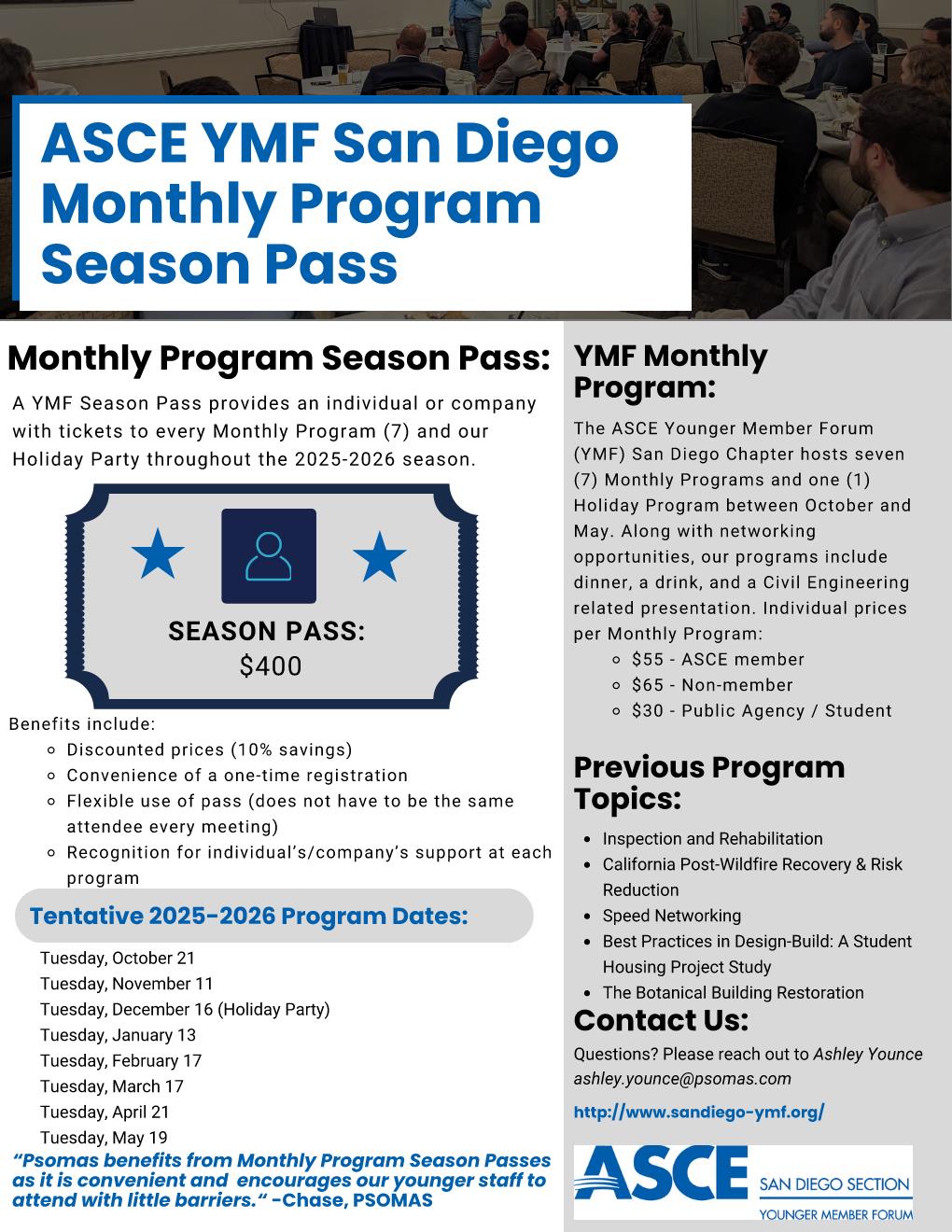 ASCE YMF San Diego Monthly Program Season Pass

Monthly Program Season Pass:

A YMF Season Pass provides an individual or company with tickets to every Monthly Program (7) and our Holiday Party throughout the 2025-2026 season.

SEASON PASS:
$400

Benefits include:
- Discounted prices (10% savings)
- Convenience of a one-time registration
- Flexible use of pass (does not have to be the same attendee every meeting)
- Recognition for individual's/company's support at each program

Tentative 2025-2026 Program Dates:

Tuesday, October 21
Tuesday, November 11
Tuesday, December 16 (Holiday Party)
Tuesday, January 13
Tuesday, February 17
Tuesday, March 17
Tuesday, April 21
Tuesday, May 19

"Psomas benefits from Monthly Program Season Passes as it is convenient and encourages our younger staff to attend with little barriers." -Chase, PSOMAS

YMF Monthly Program:

The ASCE Younger Member Forum (YMF) San Diego Chapter hosts seven (7) Monthly Programs and one (1) Holiday Program between October and May. Along with networking opportunities, our programs include dinner, a drink, and a Civil Engineering related presentation. Individual prices per Monthly Program:
- $55 - ASCE member
- $65 - Non-member
- $30 - Public Agency / Student

Previous Program Topics:

- Inspection and Rehabilitation
- California Post-Wildfire Recovery & Risk Reduction
- Speed Networking
- Best Practices in Design-Build: A Student Housing Project Study
- The Botanical Building Restoration

Contact Us:

Questions? Please reach out to Ashley Younce
ashley.younce@psomas.com

http://www.sandiego-ymf.org/

ASCE SAN DIEGO SECTION
YOUNGER MEMBER FORUM